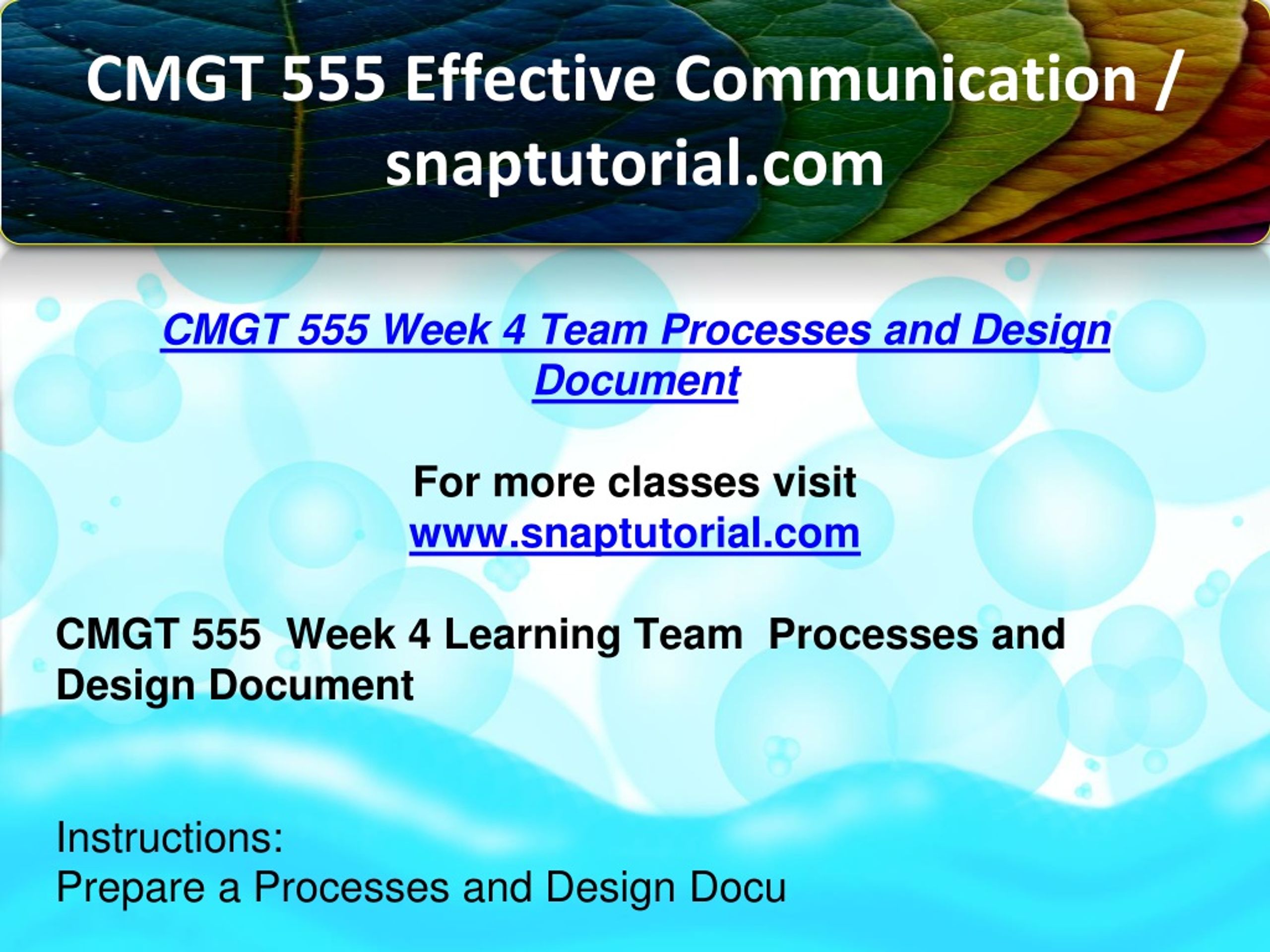 CMGT 555 Effective Communication / snaptutorial.com

CMGT 555 Week 4 Team Processes and Design Document

For more classes visit
www.snaptutorial.com

CMGT 555  Week 4 Learning Team  Processes and Design Document

Instructions:
Prepare a Processes and Design Docu